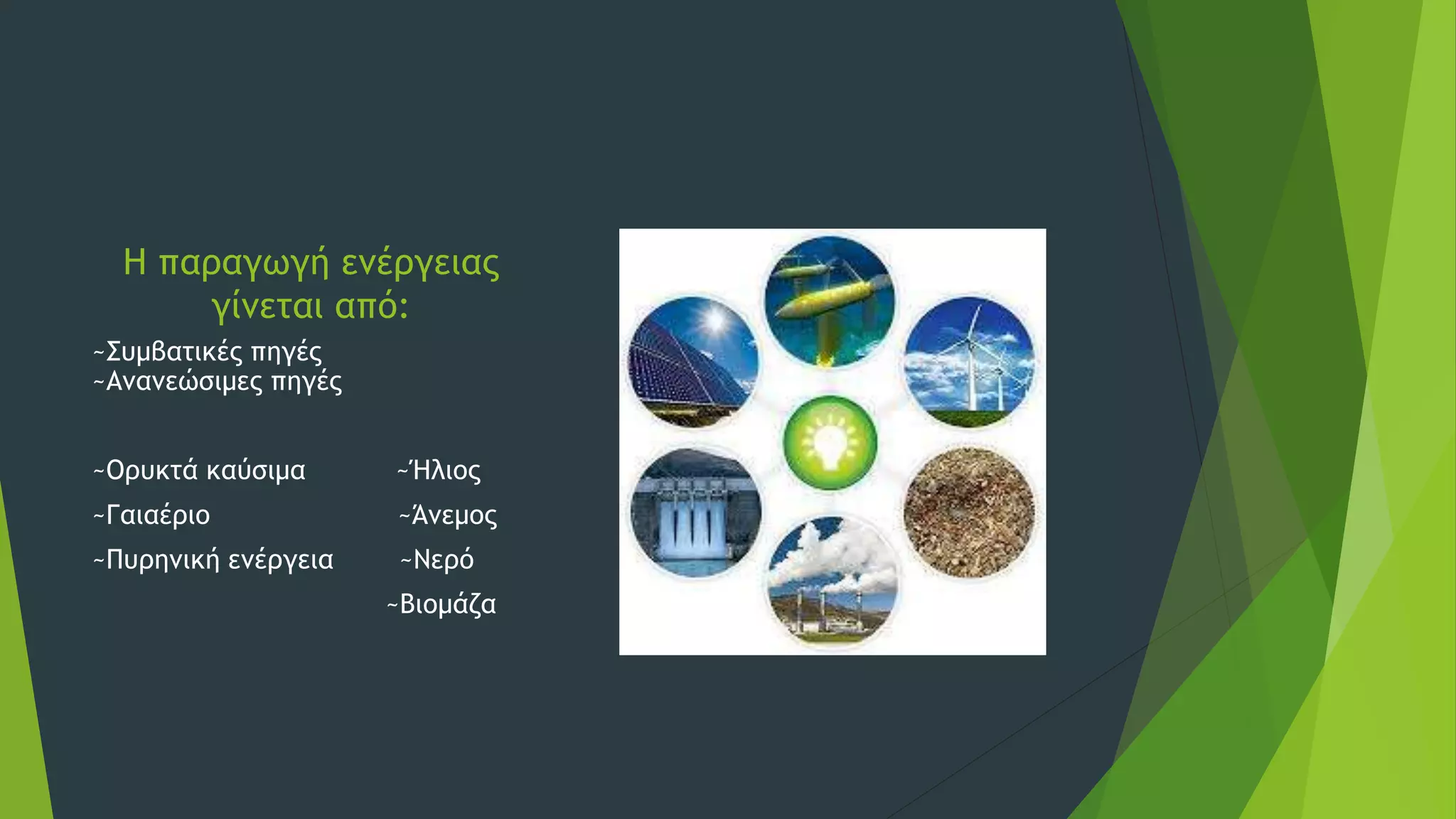 Η παραγωγή ενέργειας γίνεται από:

~Συμβατικές πηγές
~Ανανεώσιμες πηγές

~Ορυκτά καύσιμα
~Γαιαέριο
~Πυρηνική ενέργεια

~Ήλιος
~Άνεμος
~Νερό
~Βιομάζα